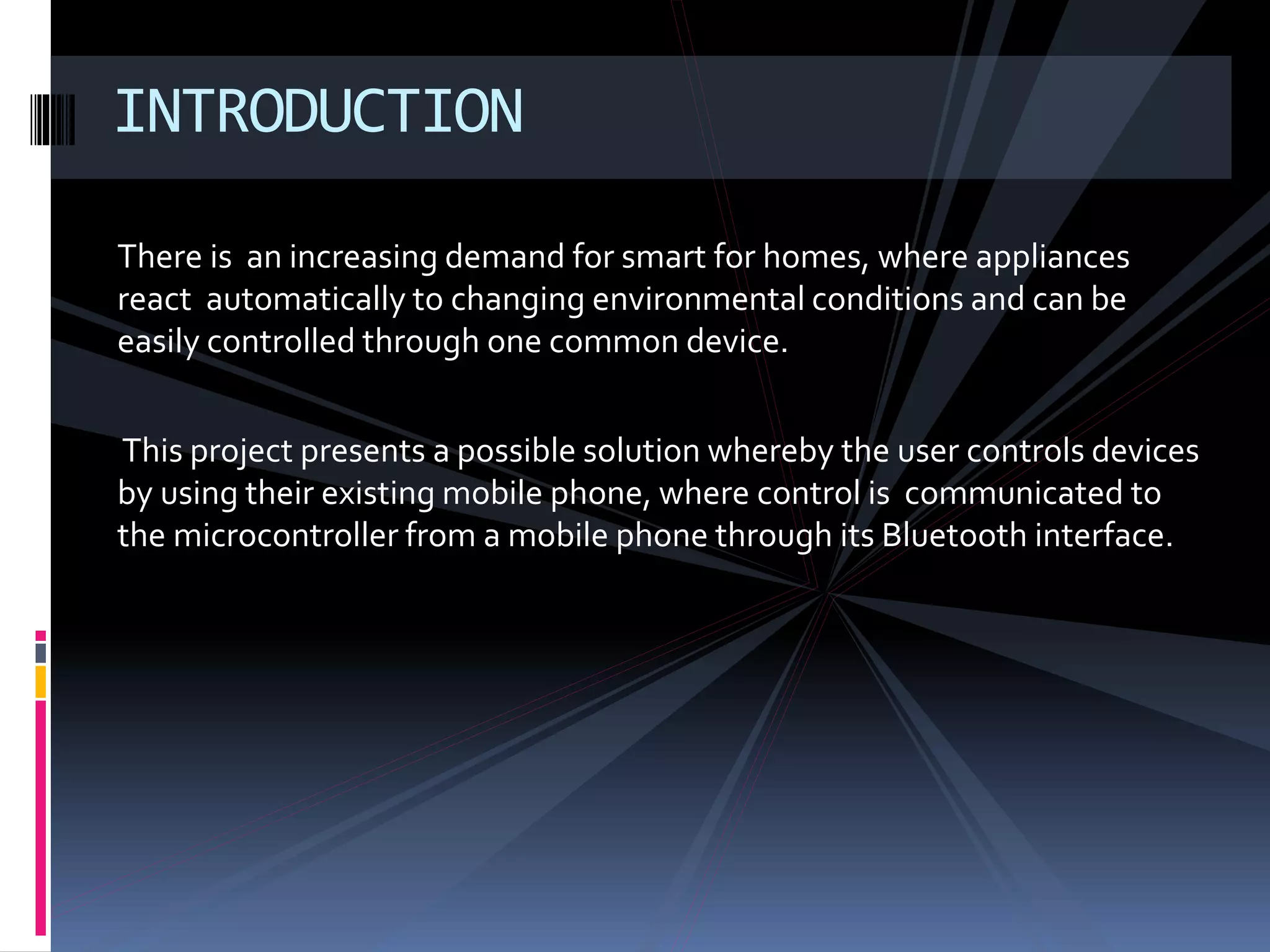 INTRODUCTION

There is an increasing demand for smart for homes, where appliances react automatically to changing environmental conditions and can be easily controlled through one common device.

This project presents a possible solution whereby the user controls devices by using their existing mobile phone, where control is communicated to the microcontroller from a mobile phone through its Bluetooth interface.